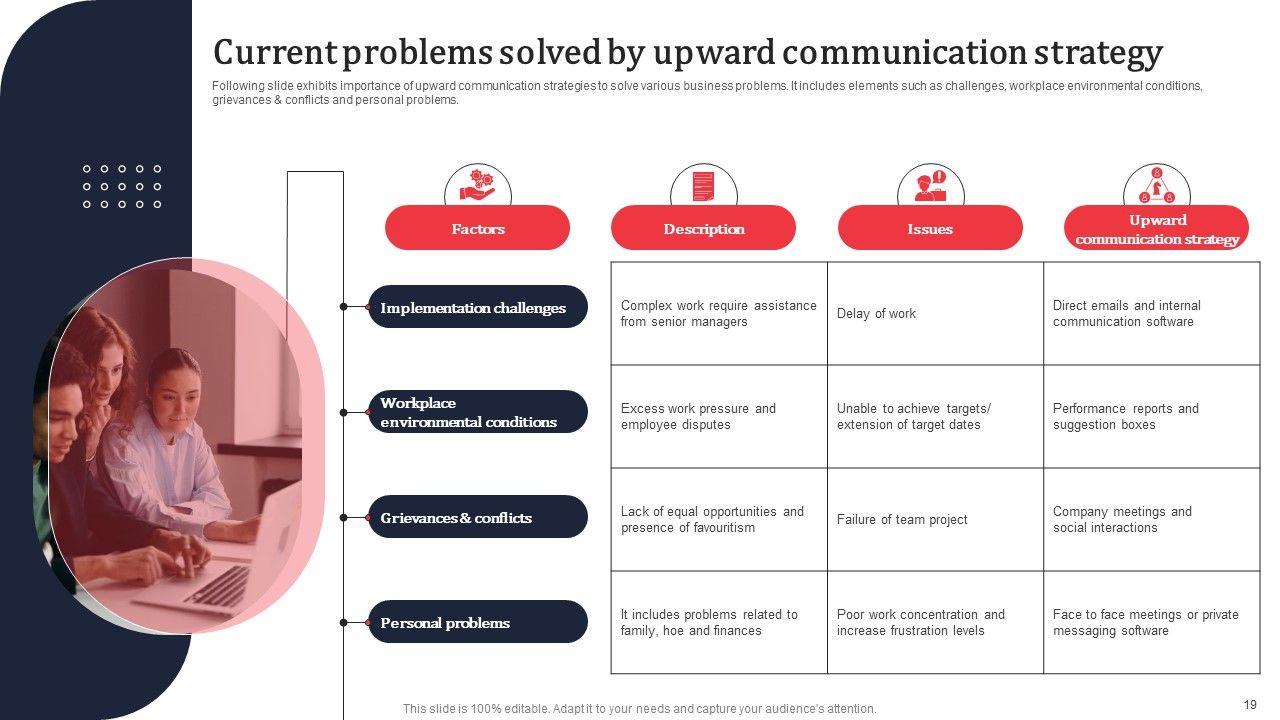 Current problems solved by upward communication strategy

Following slide exhibits importance of upward communication strategies to solve various business problems. It includes elements such as challenges, workplace environmental conditions, grievances & conflicts and personal problems.

| Factors | Description | Issues | Upward communication strategy |
|---|---|---|---|
| Implementation challenges | Complex work require assistance from senior managers | Delay of work | Direct emails and internal communication software |
| Workplace environmental conditions | Excess work pressure and employee disputes | Unable to achieve targets/ extension of target dates | Performance reports and suggestion boxes |
| Grievances & conflicts | Lack of equal opportunities and presence of favouritism | Failure of team project | Company meetings and social interactions |
| Personal problems | It includes problems related to family, hoe and finances | Poor work concentration and increase frustration levels | Face to face meetings or private messaging software |

This slide is 100% editable. Adapt it to your needs and capture your audience's attention.

19